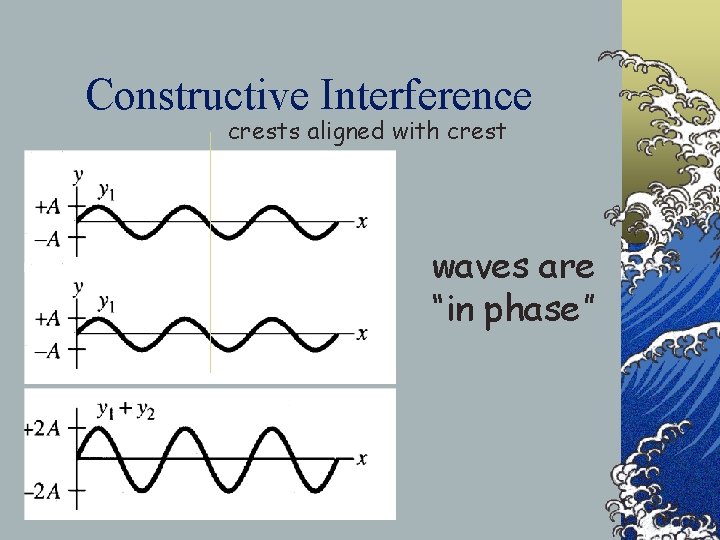 Constructive Interference

crests aligned with crest

$y$
$y_1$
$+A$
$-A$
$x$

$y$
$y_1$
$+A$
$-A$
$x$

$y_1 + y_2$
$+2A$
$-2A$
$x$

waves are "in phase"